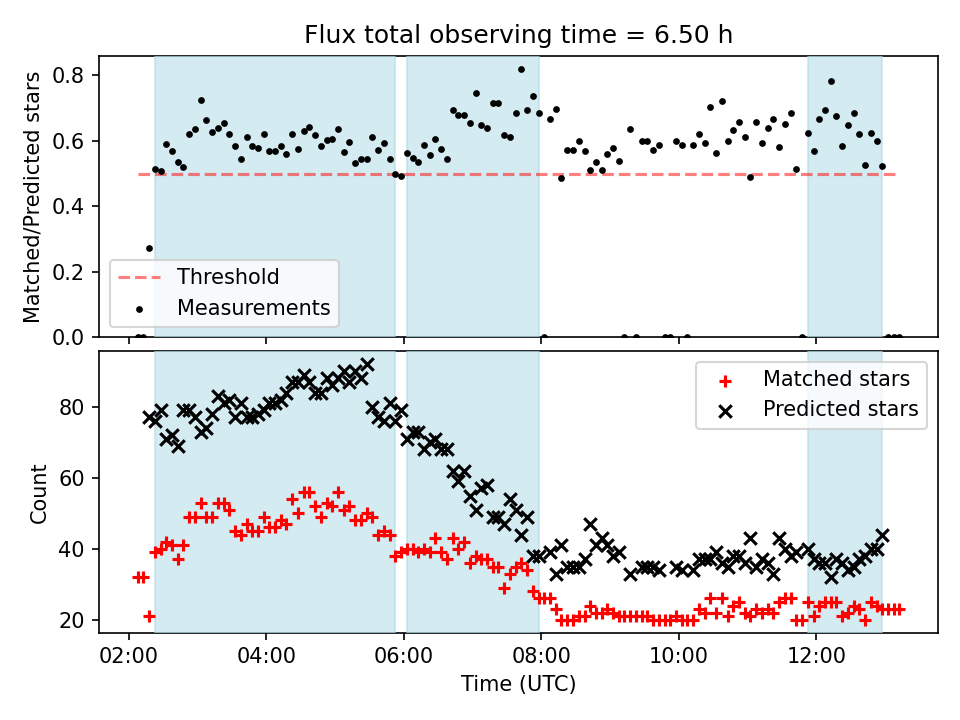 Flux total observing time = 6.50 h

Matched/Predicted stars

0.8
0.6
0.4
0.2
0.0

Threshold
Measurements

Count

80
60
40
20

Matched stars
Predicted stars

02:00
04:00
06:00
08:00
10:00
12:00

Time (UTC)